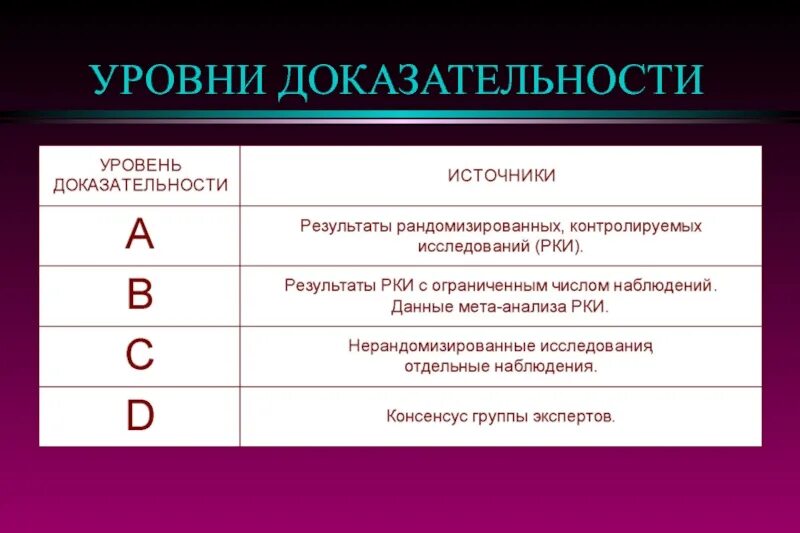 УРОВНИ ДОКАЗАТЕЛЬНОСТИ

| УРОВЕНЬ ДОКАЗАТЕЛЬНОСТИ | ИСТОЧНИКИ |
|---|---|
| A | Результаты рандомизированных, контролируемых исследований (РКИ). |
| B | Результаты РКИ с ограниченным числом наблюдений. Данные мета-анализа РКИ. |
| C | Нерандомизированные исследования, отдельные наблюдения. |
| D | Консенсус группы экспертов. |